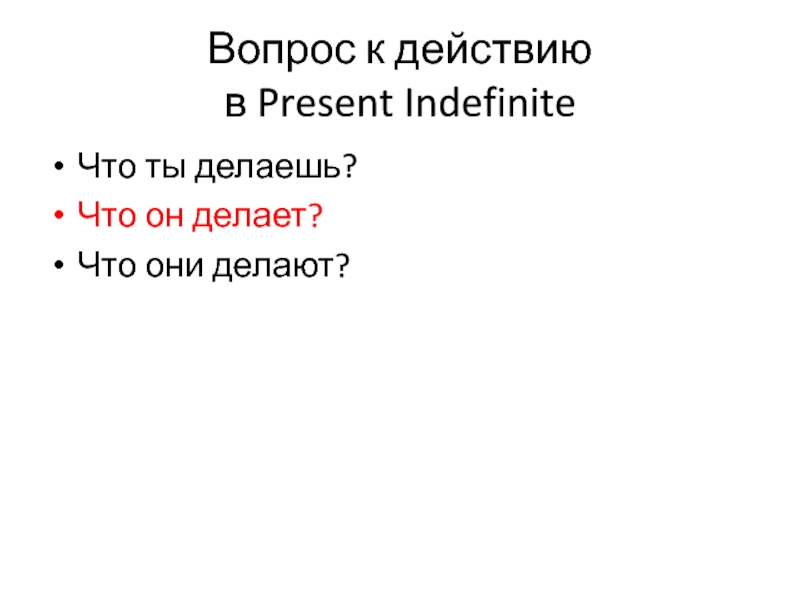 Вопрос к действию
в Present Indefinite

• Что ты делаешь?
• Что он делает?
• Что они делают?